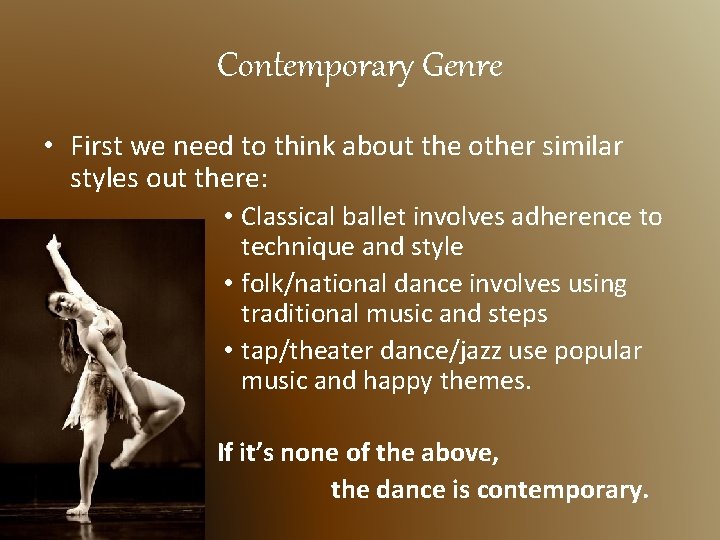 Contemporary Genre

• First we need to think about the other similar styles out there:

• Classical ballet involves adherence to technique and style
• folk/national dance involves using traditional music and steps
• tap/theater dance/jazz use popular music and happy themes.

If it's none of the above,
the dance is contemporary.